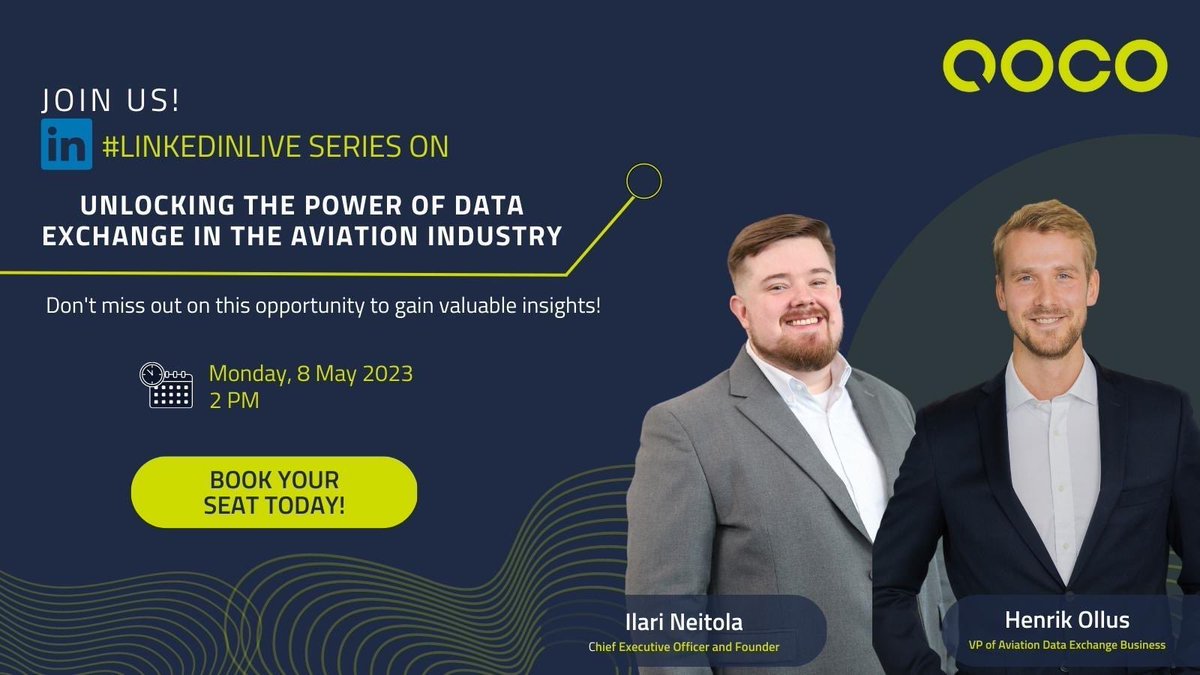 QOCO

JOIN US!

in #LINKEDINLIVE SERIES ON

UNLOCKING THE POWER OF DATA EXCHANGE IN THE AVIATION INDUSTRY

Don't miss out on this opportunity to gain valuable insights!

Monday, 8 May 2023
2 PM

BOOK YOUR SEAT TODAY!

Ilari Neitola
Chief Executive Officer and Founder

Henrik Ollus
VP of Aviation Data Exchange Business